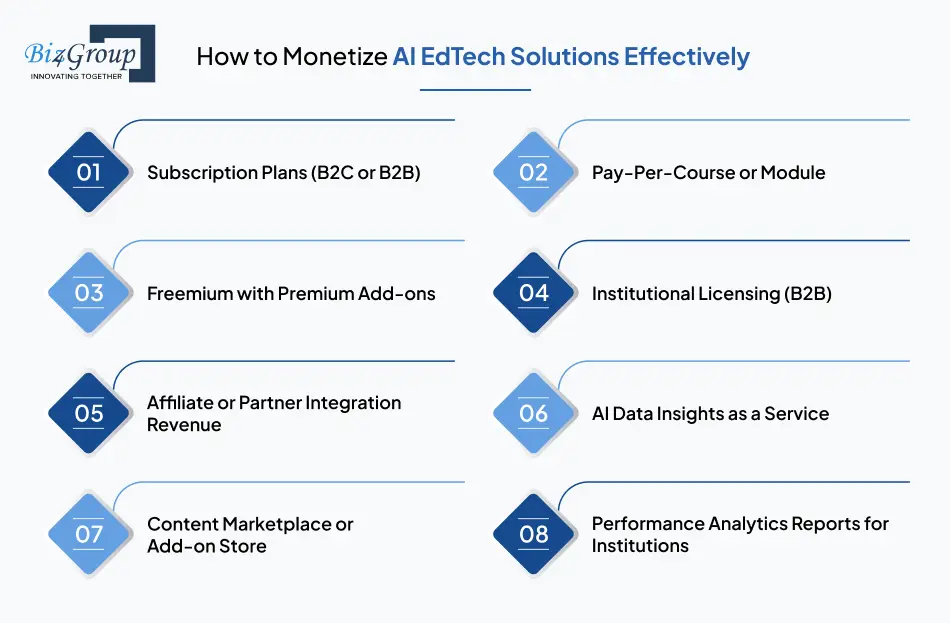 Biz4Group
INNOVATING TOGETHER

How to Monetize AI EdTech Solutions Effectively

01 Subscription Plans (B2C or B2B)

02 Pay-Per-Course or Module

03 Freemium with Premium Add-ons

04 Institutional Licensing (B2B)

05 Affiliate or Partner Integration Revenue

06 AI Data Insights as a Service

07 Content Marketplace or Add-on Store

08 Performance Analytics Reports for Institutions